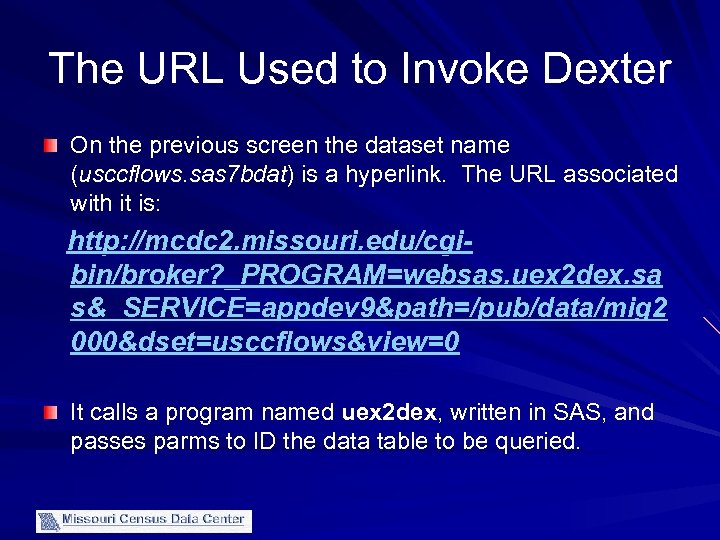 The URL Used to Invoke Dexter

On the previous screen the dataset name (usccflows.sas7bdat) is a hyperlink. The URL associated with it is:

http://mcdc2.missouri.edu/cgi-bin/broker?_PROGRAM=websas.uex2dex.sas&_SERVICE=appdev9&path=/pub/data/mig2000&dset=usccflows&view=0

It calls a program named uex2dex, written in SAS, and passes parms to ID the data table to be queried.

Missouri Census Data Center